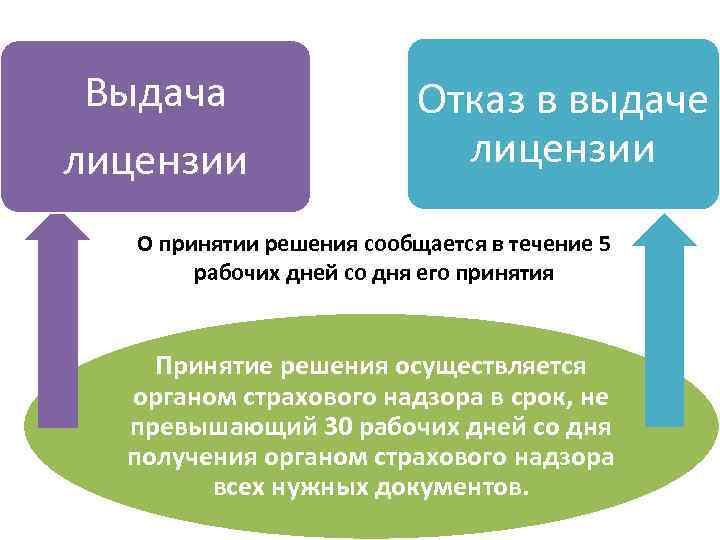 Выдача лицензии

Отказ в выдаче лицензии

О принятии решения сообщается в течение 5 рабочих дней со дня его принятия

Принятие решения осуществляется органом страхового надзора в срок, не превышающий 30 рабочих дней со дня получения органом страхового надзора всех нужных документов.